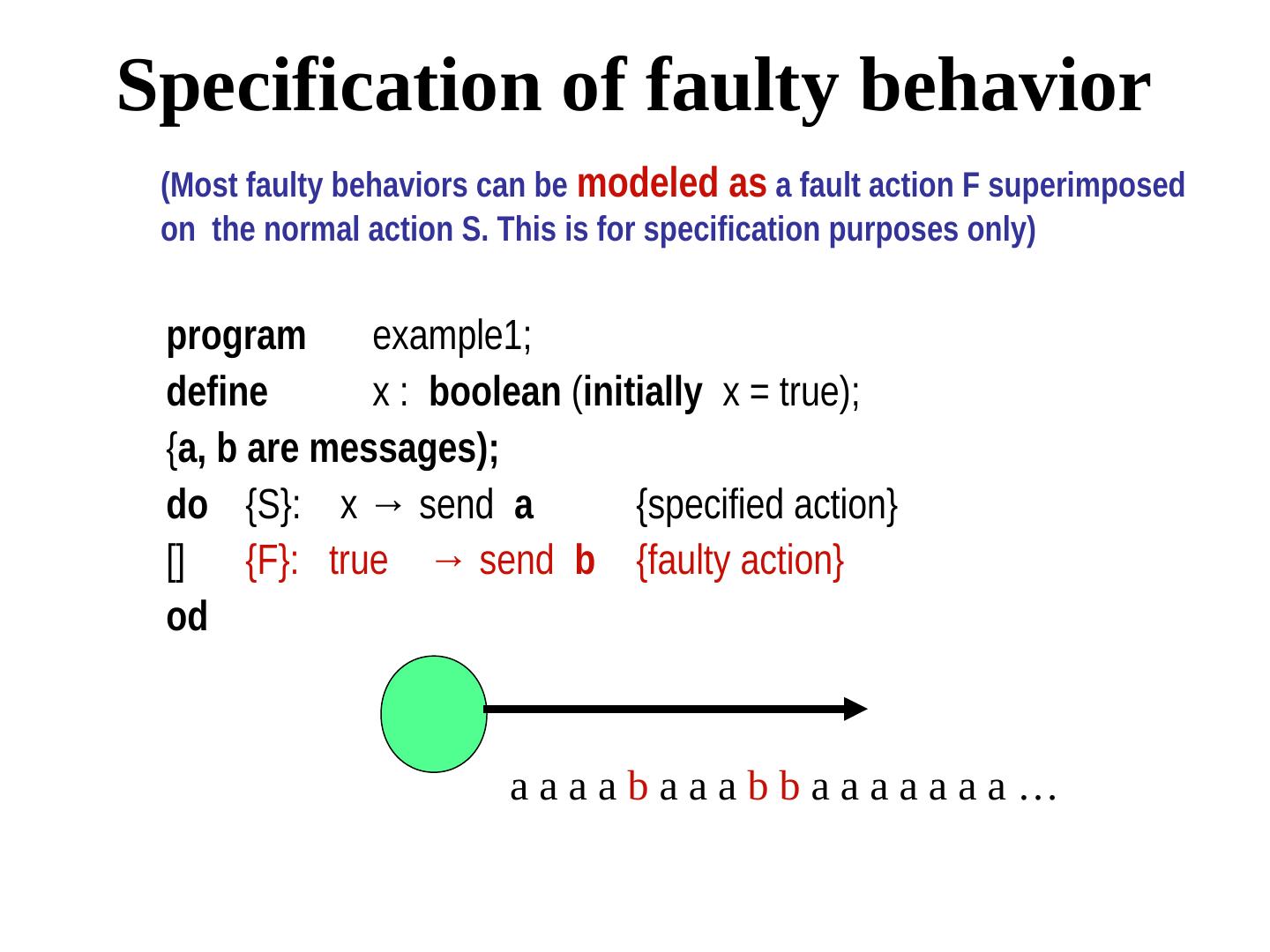 Specification of faulty behavior

(Most faulty behaviors can be modeled as a fault action F superimposed on the normal action S. This is for specification purposes only)

program example1;
define x : boolean (initially x = true);
{a, b are messages);
do {S}: x → send a {specified action}
[] {F}: true → send b {faulty action}
od

a a a a b a a a b b a a a a a a a …